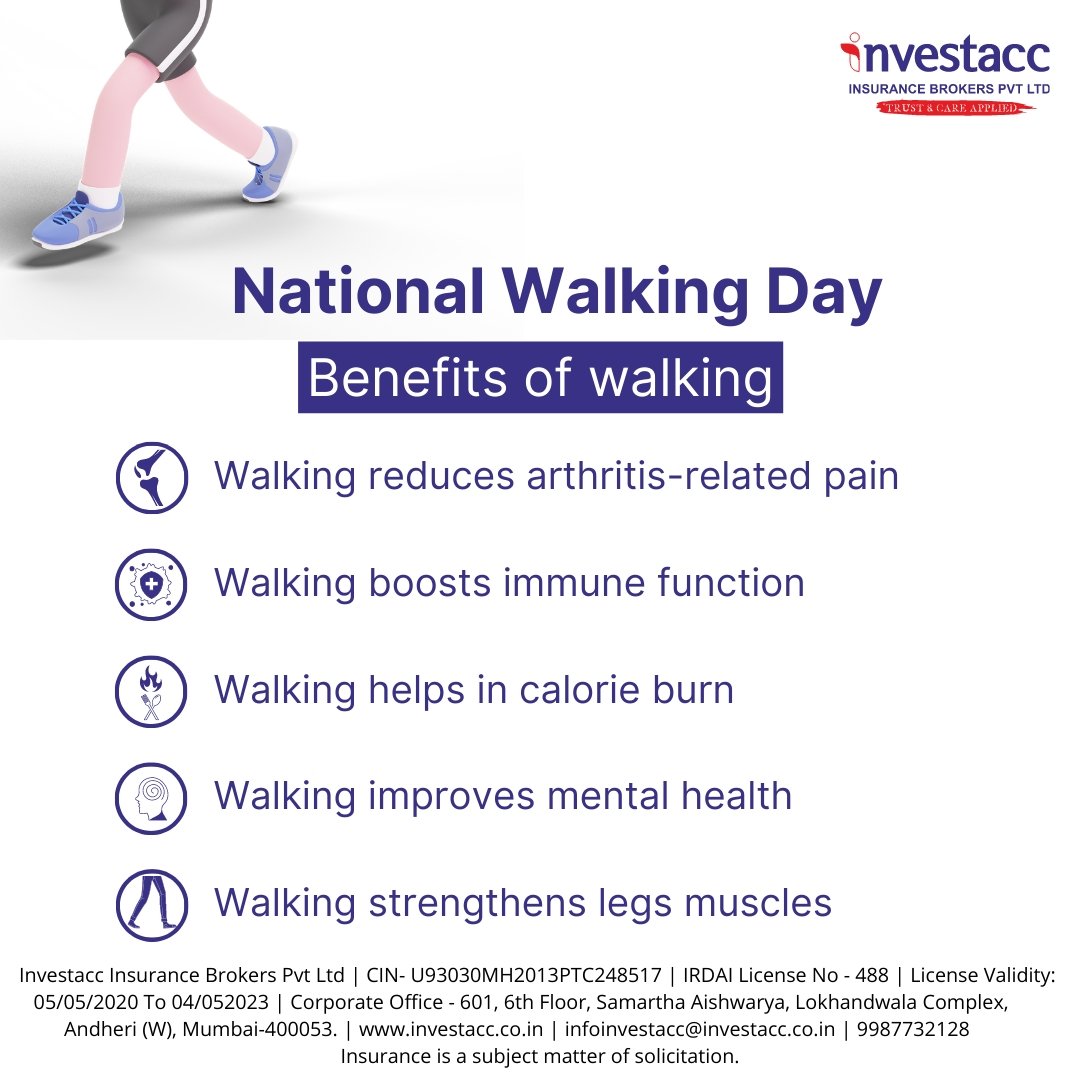 investacc
INSURANCE BROKERS PVT LTD
TRUST & CARE APPLIED

National Walking Day

Benefits of walking

Walking reduces arthritis-related pain

Walking boosts immune function

Walking helps in calorie burn

Walking improves mental health

Walking strengthens legs muscles

Investacc Insurance Brokers Pvt Ltd | CIN- U93030MH2013PTC248517 | IRDAI License No - 488 | License Validity: 05/05/2020 To 04/052023 | Corporate Office - 601, 6th Floor, Samartha Aishwarya, Lokhandwala Complex, Andheri (W), Mumbai-400053. | www.investacc.co.in | infoinvestacc@investacc.co.in | 9987732128
Insurance is a subject matter of solicitation.